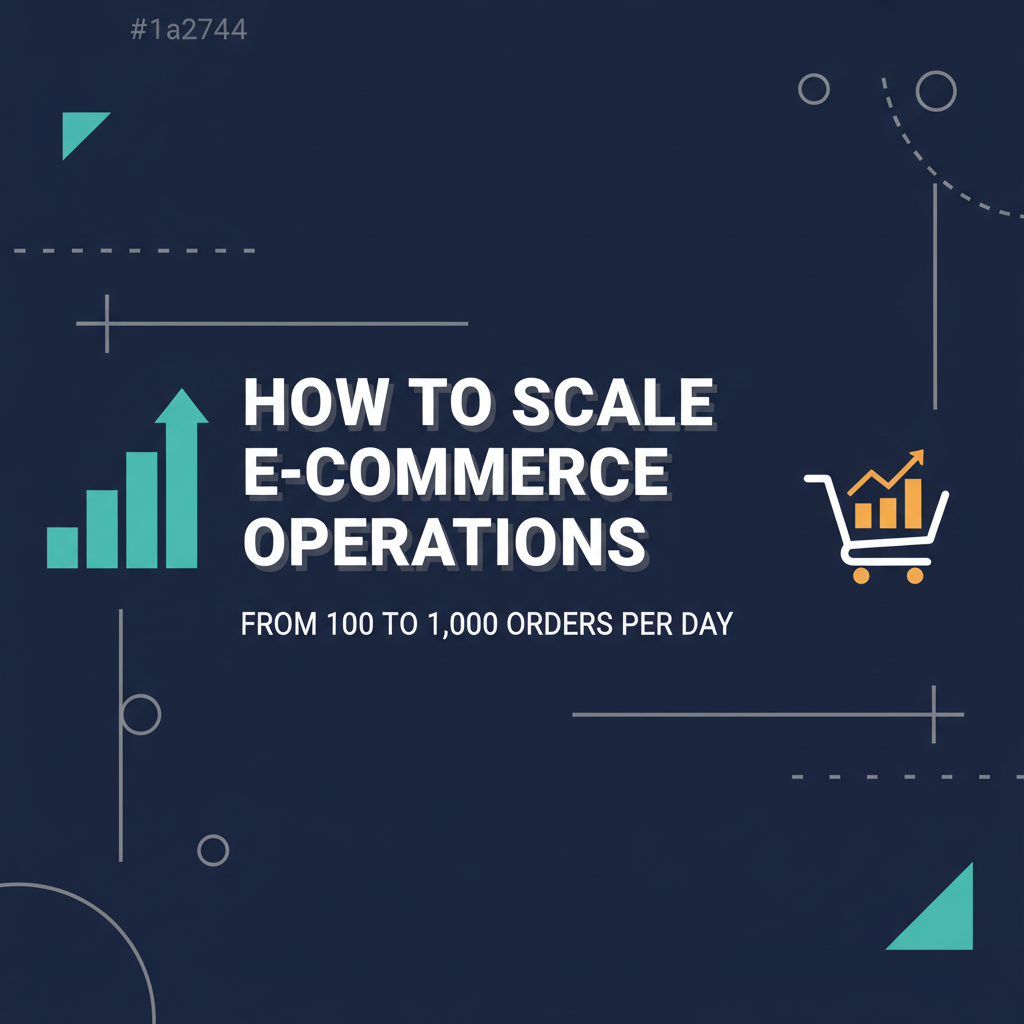 #1a2744

HOW TO SCALE E-COMMERCE OPERATIONS

FROM 100 TO 1,000 ORDERS PER DAY